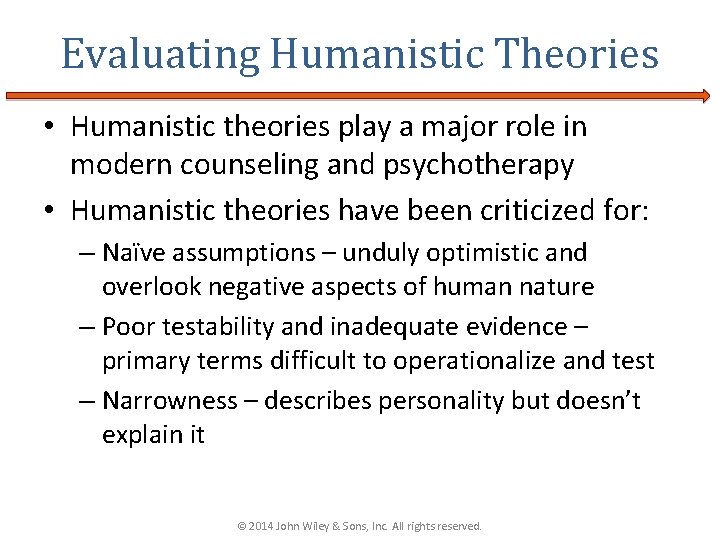 Evaluating Humanistic Theories

• Humanistic theories play a major role in modern counseling and psychotherapy

• Humanistic theories have been criticized for:

– Naïve assumptions – unduly optimistic and overlook negative aspects of human nature

– Poor testability and inadequate evidence – primary terms difficult to operationalize and test

– Narrowness – describes personality but doesn't explain it

© 2014 John Wiley & Sons, Inc. All rights reserved.